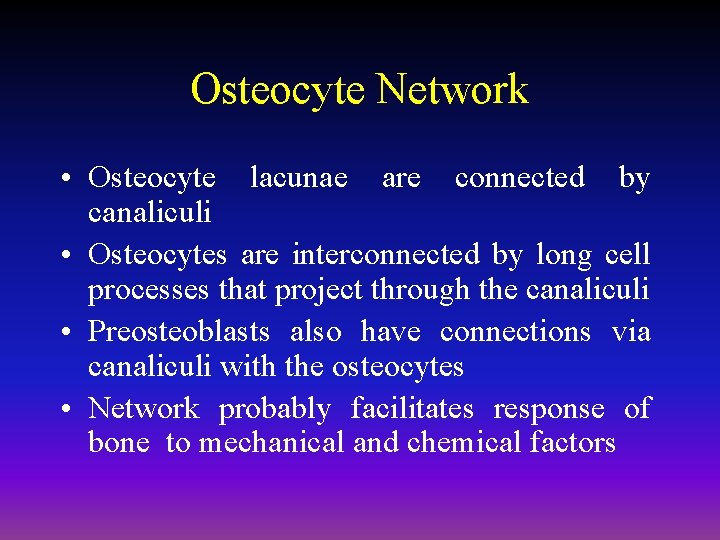 Osteocyte Network

• Osteocyte lacunae are connected by canaliculi
• Osteocytes are interconnected by long cell processes that project through the canaliculi
• Preosteoblasts also have connections via canaliculi with the osteocytes
• Network probably facilitates response of bone to mechanical and chemical factors